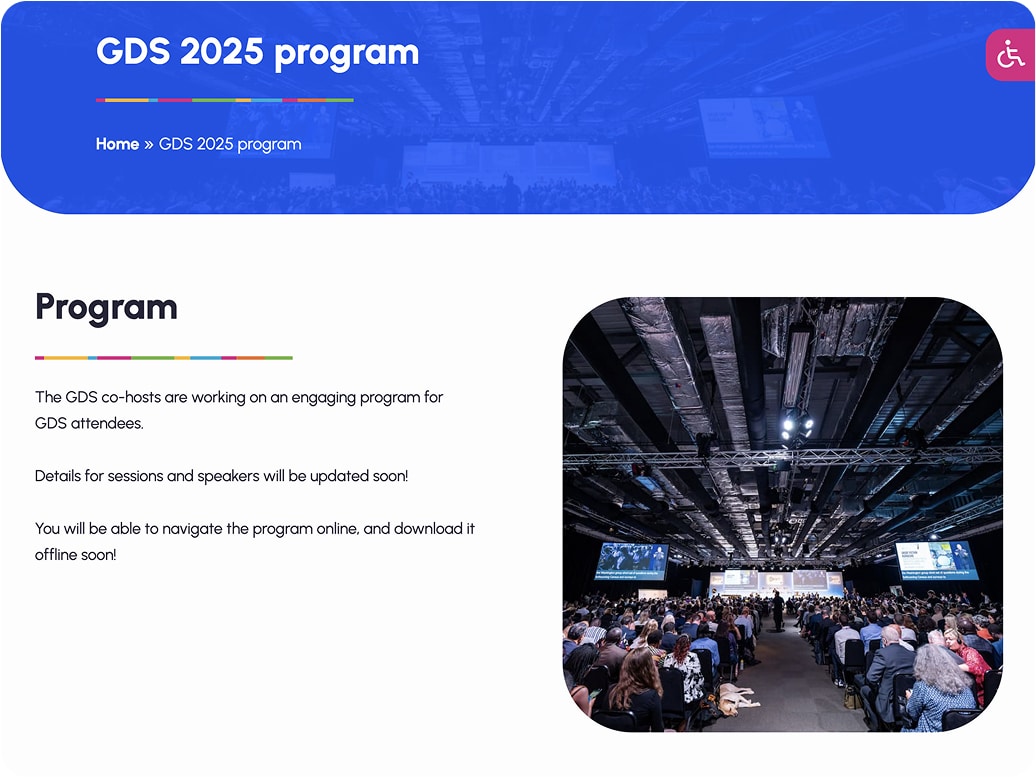 GDS 2025 program

Home » GDS 2025 program

Program

The GDS co-hosts are working on an engaging program for GDS attendees.

Details for sessions and speakers will be updated soon!

You will be able to navigate the program online, and download it offline soon!